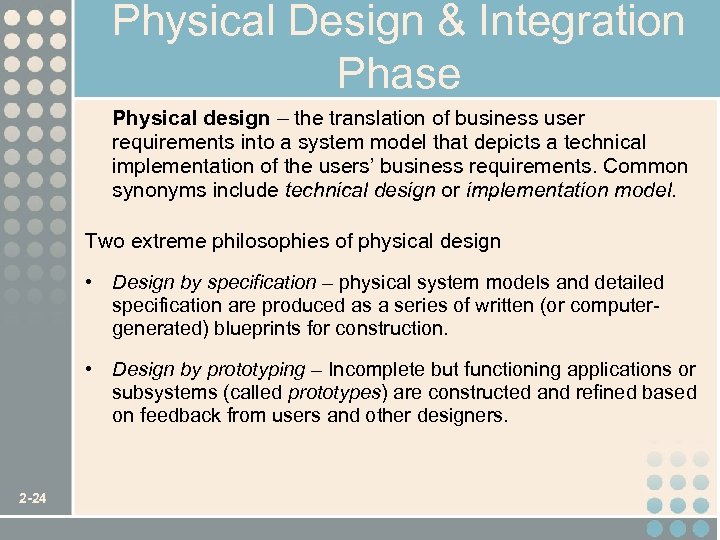 Physical Design & Integration Phase

Physical design – the translation of business user requirements into a system model that depicts a technical implementation of the users' business requirements. Common synonyms include technical design or implementation model.

Two extreme philosophies of physical design

• Design by specification – physical system models and detailed specification are produced as a series of written (or computer-generated) blueprints for construction.

• Design by prototyping – Incomplete but functioning applications or subsystems (called prototypes) are constructed and refined based on feedback from users and other designers.

2-24